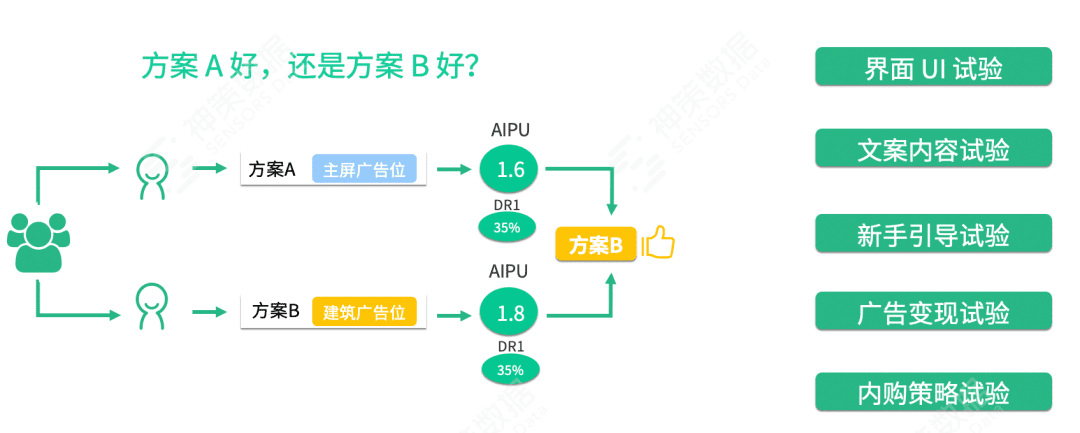 方案 A 好，还是方案 B 好?

方案A 主屏广告位

AIPU

1.6

DR1

35%

方案B 建筑广告位

AIPU

1.8

DR1

35%

方案B

界面 UI 试验

文案内容试验

新手引导试验

广告变现试验

内购策略试验

神策数据 SENSORS DATA